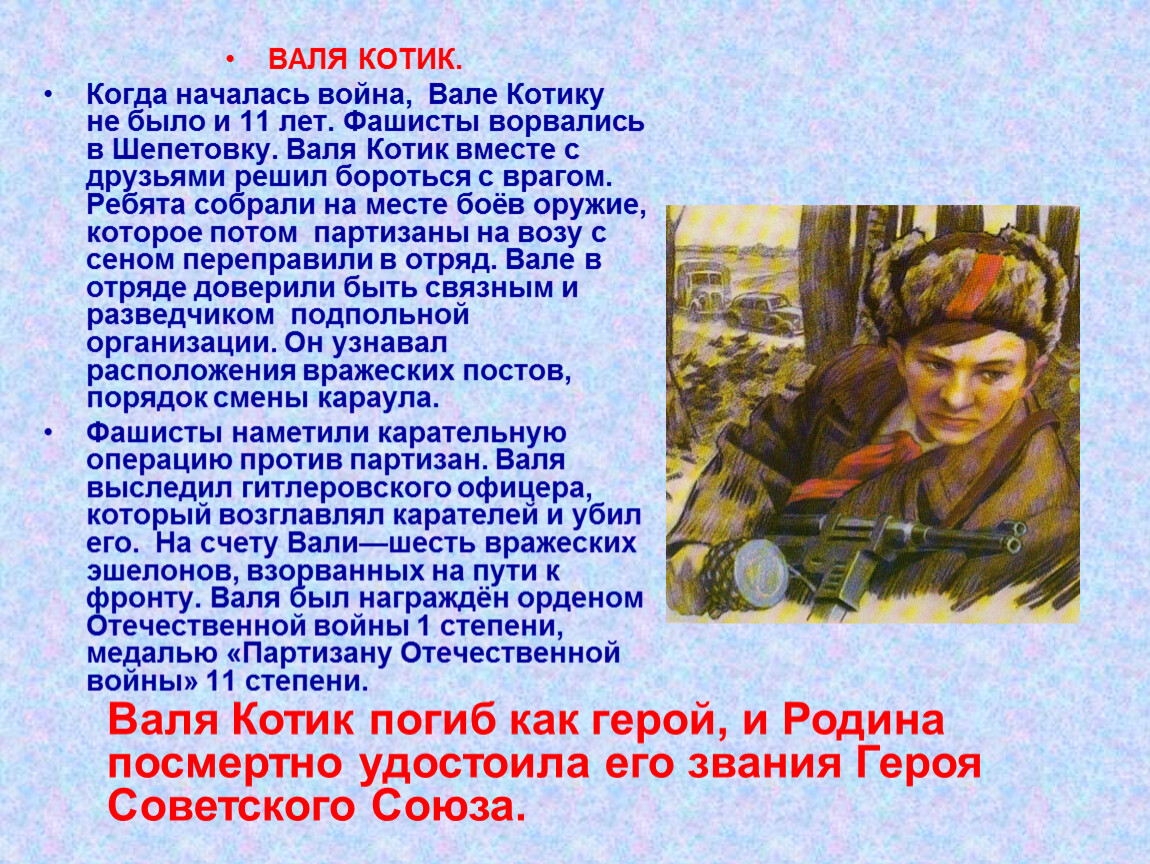 • ВАЛЯ КОТИК.

• Когда началась война, Вале Котику не было и 11 лет. Фашисты ворвались в Шепетовку. Валя Котик вместе с друзьями решил бороться с врагом. Ребята собрали на месте боёв оружие, которое потом партизаны на возу с сеном переправили в отряд. Вале в отряде доверили быть связным и разведчиком подпольной организации. Он узнавал расположения вражеских постов, порядок смены караула.

• Фашисты наметили карательную операцию против партизан. Валя выследил гитлеровского офицера, который возглавлял карателей и убил его. На счету Вали—шесть вражеских эшелонов, взорванных на пути к фронту. Валя был награждён орденом Отечественной войны 1 степени, медалью «Партизану Отечественной войны» 11 степени.

Валя Котик погиб как герой, и Родина посмертно удостоила его звания Героя Советского Союза.